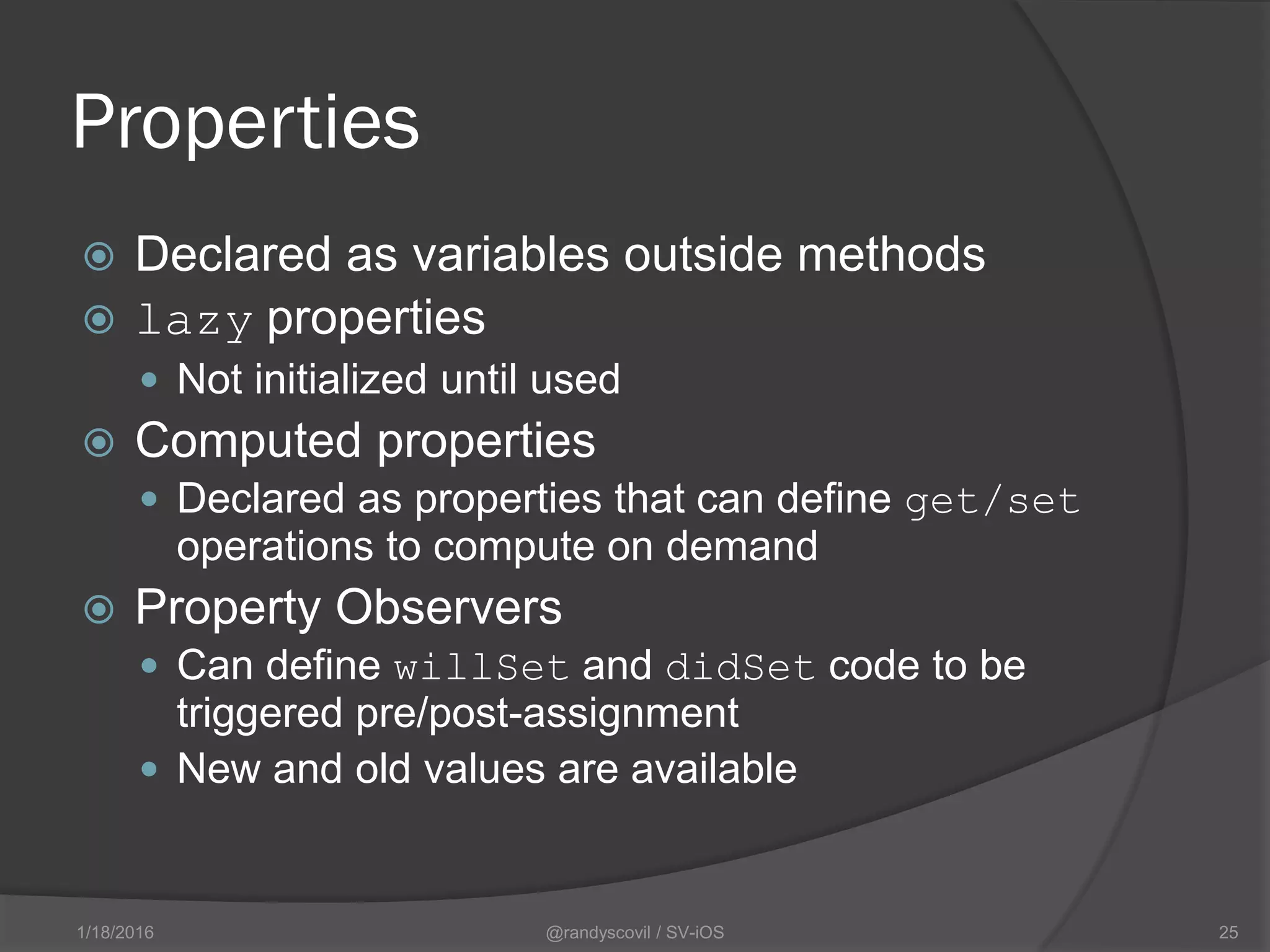 Properties

Declared as variables outside methods

lazy properties

Not initialized until used

Computed properties

Declared as properties that can define get/set operations to compute on demand

Property Observers

Can define willSet and didSet code to be triggered pre/post-assignment

New and old values are available

1/18/2016 @randyscovil / SV-iOS 25